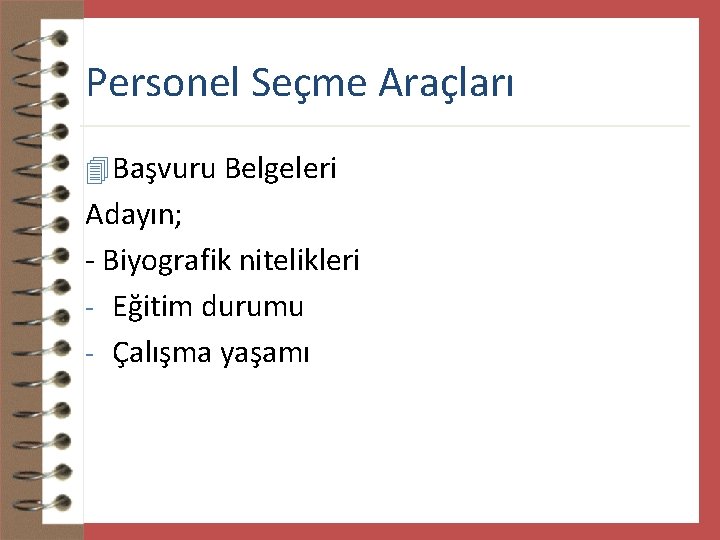 Personel Seçme Araçları

Başvuru Belgeleri

Adayın;

- Biyografik nitelikleri

- Eğitim durumu

- Çalışma yaşamı